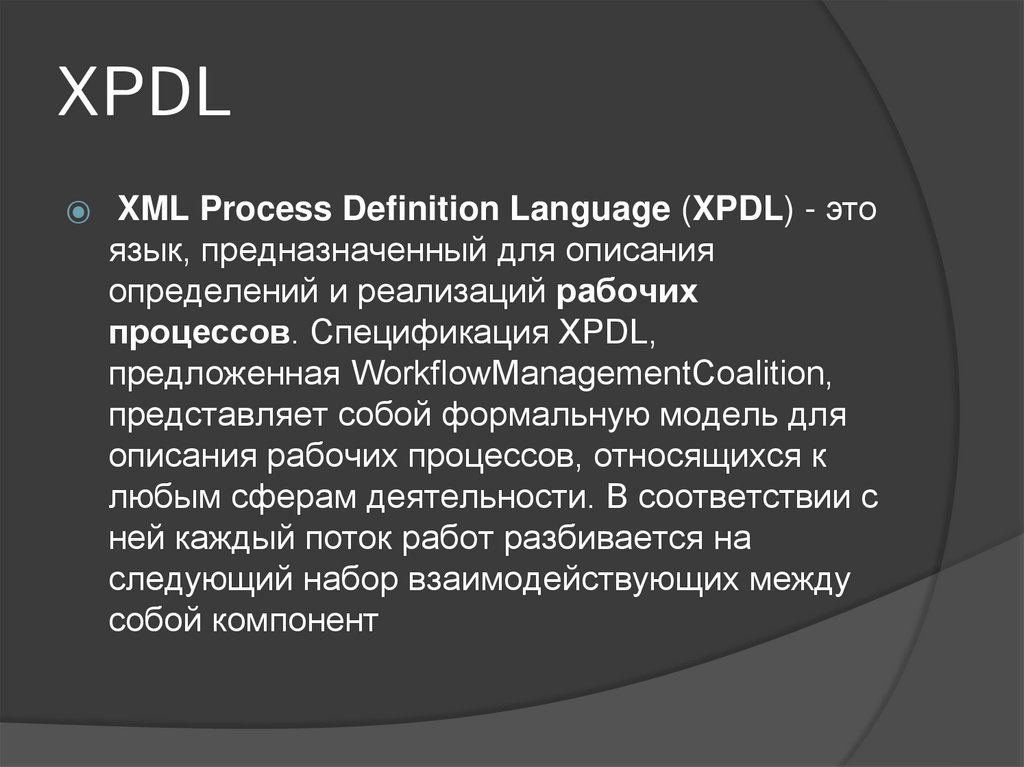 XPDL

XML Process Definition Language (XPDL) - это язык, предназначенный для описания определений и реализаций рабочих процессов. Спецификация XPDL, предложенная WorkflowManagementCoalition, представляет собой формальную модель для описания рабочих процессов, относящихся к любым сферам деятельности. В соответствии с ней каждый поток работ разбивается на следующий набор взаимодействующих между собой компонент